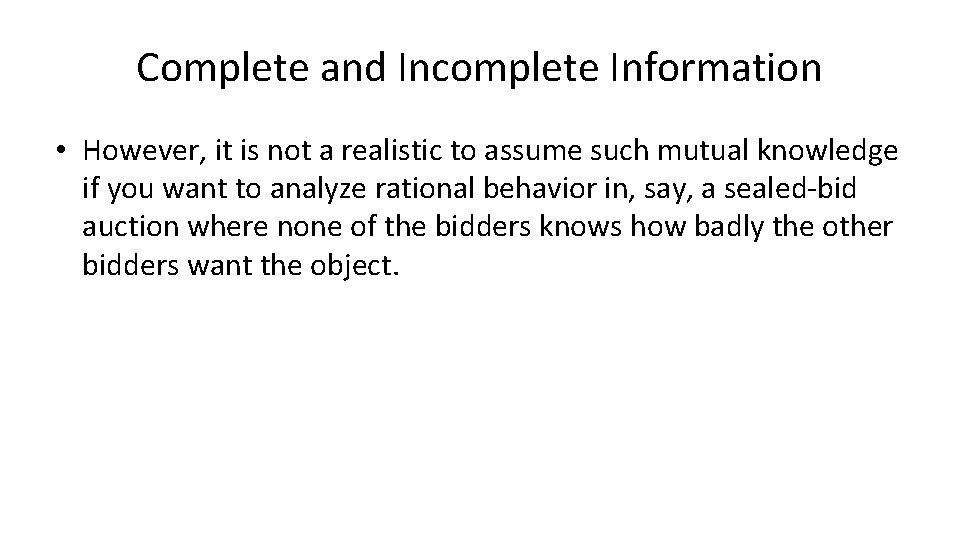 Complete and Incomplete Information

• However, it is not a realistic to assume such mutual knowledge if you want to analyze rational behavior in, say, a sealed-bid auction where none of the bidders knows how badly the other bidders want the object.